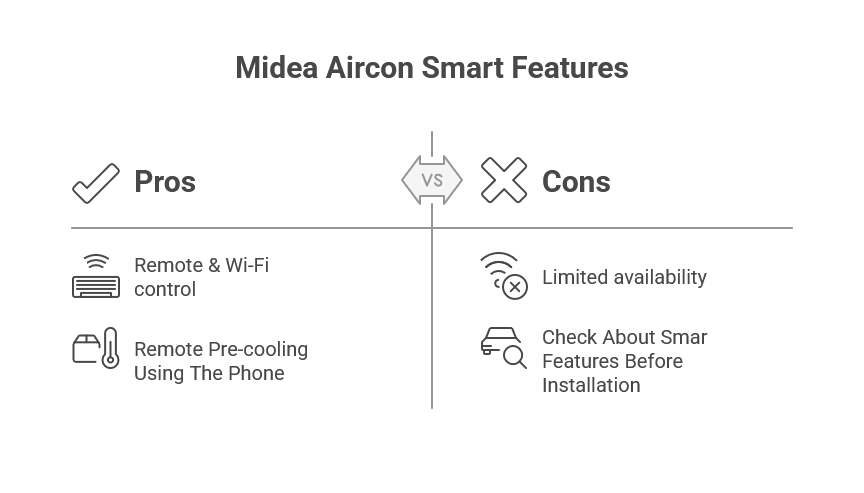 Midea Aircon Smart Features

Pros

VS

Cons

Remote & Wi-Fi control

Remote Pre-cooling Using The Phone

Limited availability

Check About Smar Features Before Installation